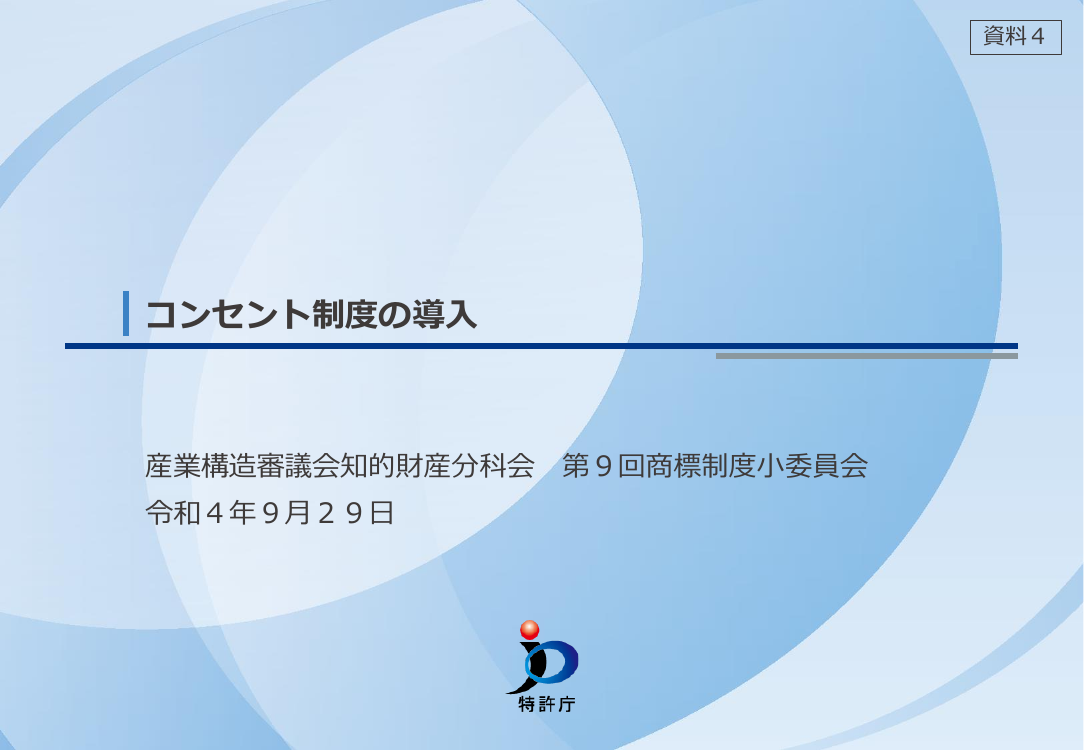 資料４

コンセント制度の導入

産業構造審議会知的財産分科会　第９回商標制度小委員会
令和４年９月２９日

特許庁